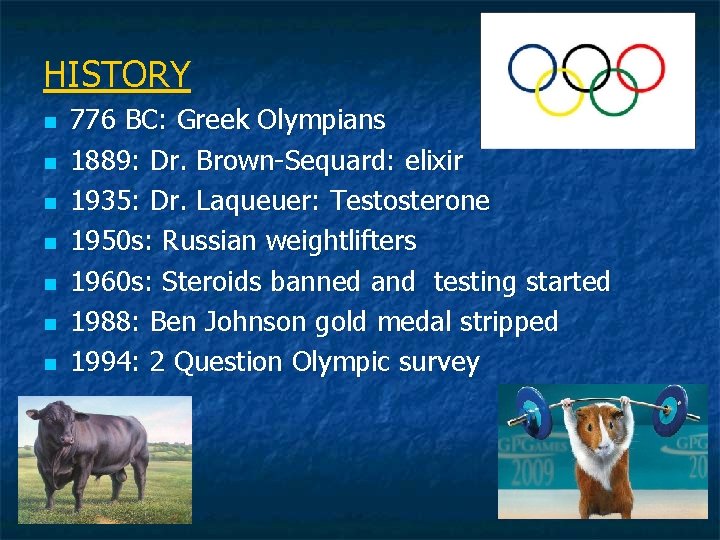 HISTORY

- 776 BC: Greek Olympians
- 1889: Dr. Brown-Sequard: elixir
- 1935: Dr. Laqueuer: Testosterone
- 1950s: Russian weightlifters
- 1960s: Steroids banned and testing started
- 1988: Ben Johnson gold medal stripped
- 1994: 2 Question Olympic survey

GPGAMES 2009 GPG 20